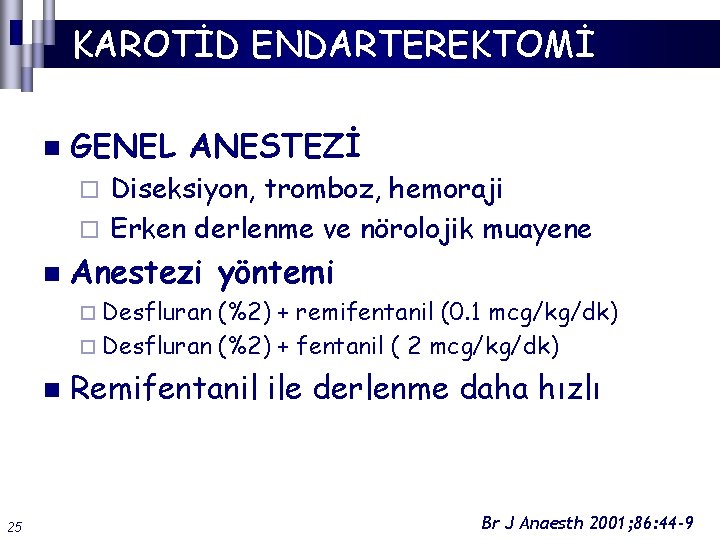 KAROTİD ENDARTEREKTOMİ

GENEL ANESTEZİ
Diseksiyon, tromboz, hemoraji
Erken derlenme ve nörolojik muayene

Anestezi yöntemi
Desfluran (%2) + remifentanil (0.1 mcg/kg/dk)
Desfluran (%2) + fentanil ( 2 mcg/kg/dk)

Remifentanil ile derlenme daha hızlı

25

Br J Anaesth 2001;86:44-9